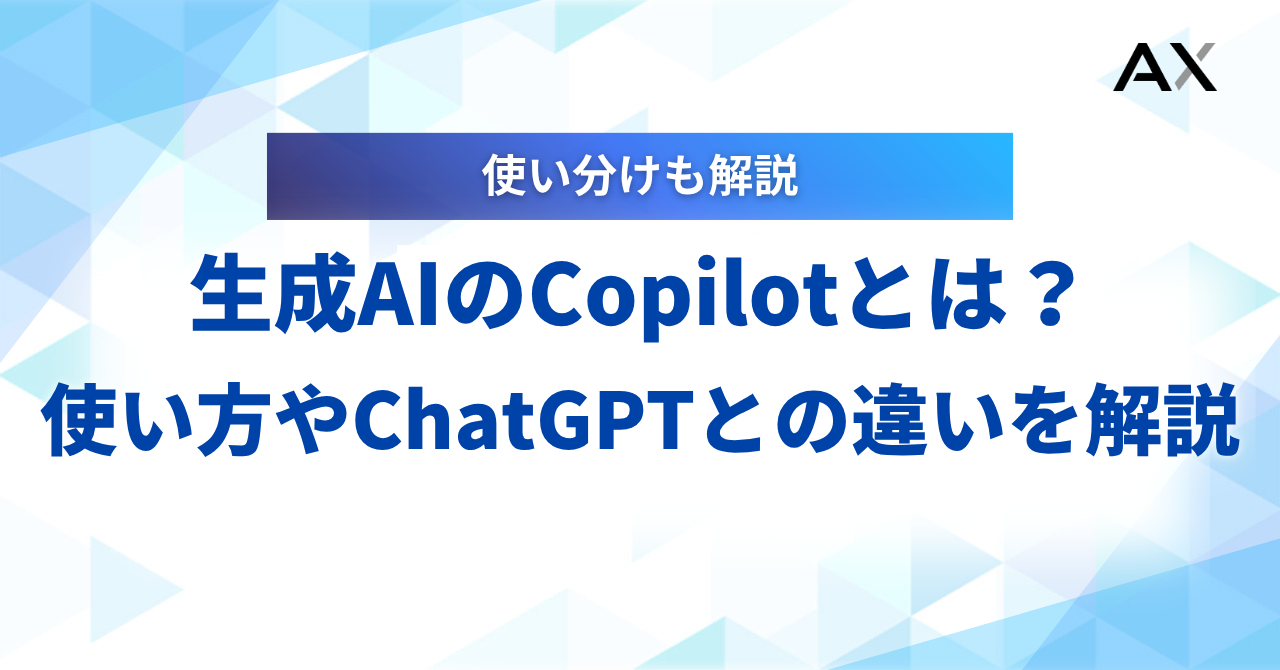 AX

使い分けも解説

生成AIのCopilotとは？
使い方やChatGPTとの違いを解説